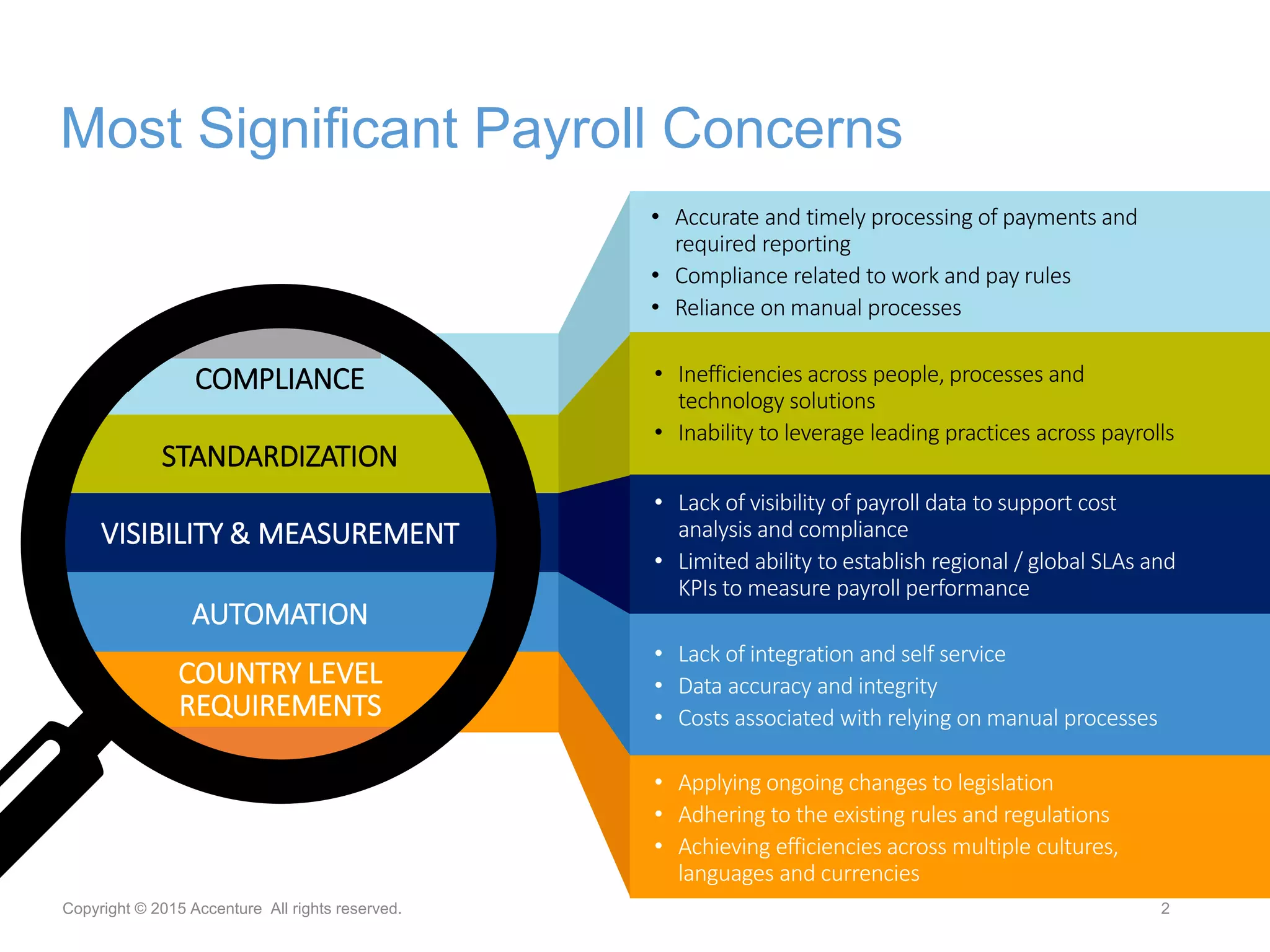 Most Significant Payroll Concerns

COMPLIANCE

STANDARDIZATION

VISIBILITY & MEASUREMENT

AUTOMATION

COUNTRY LEVEL REQUIREMENTS

• Accurate and timely processing of payments and required reporting
• Compliance related to work and pay rules
• Reliance on manual processes

• Inefficiencies across people, processes and technology solutions
• Inability to leverage leading practices across payrolls

• Lack of visibility of payroll data to support cost analysis and compliance
• Limited ability to establish regional / global SLAs and KPIs to measure payroll performance

• Lack of integration and self service
• Data accuracy and integrity
• Costs associated with relying on manual processes

• Applying ongoing changes to legislation
• Adhering to the existing rules and regulations
• Achieving efficiencies across multiple cultures, languages and currencies

Copyright © 2015 Accenture All rights reserved.

2